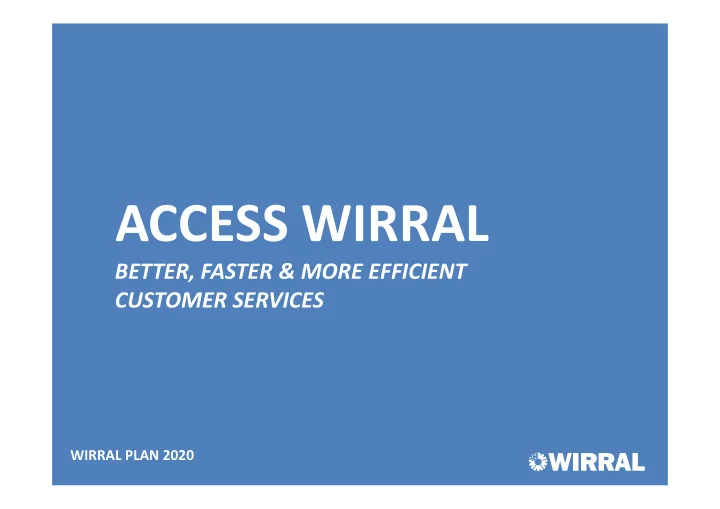 ACCESS WIRRAL

BETTER, FASTER & MORE EFFICIENT CUSTOMER SERVICES

WIRRAL PLAN 2020

WIRRAL